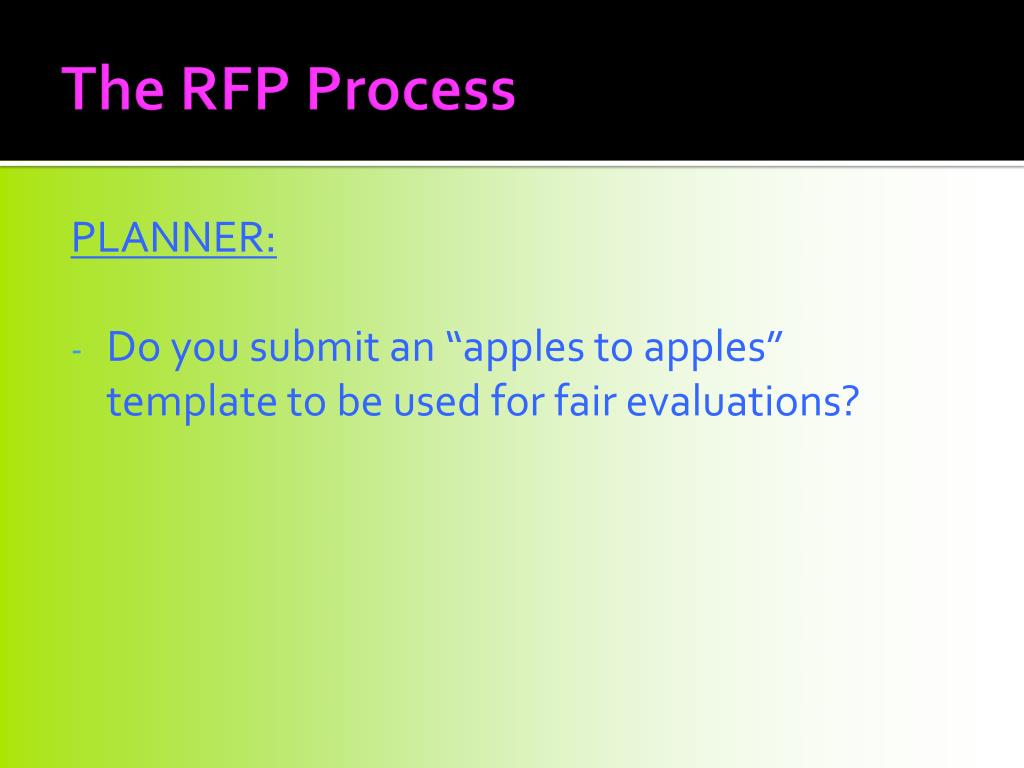 The RFP Process

PLANNER:

- Do you submit an “apples to apples” template to be used for fair evaluations?